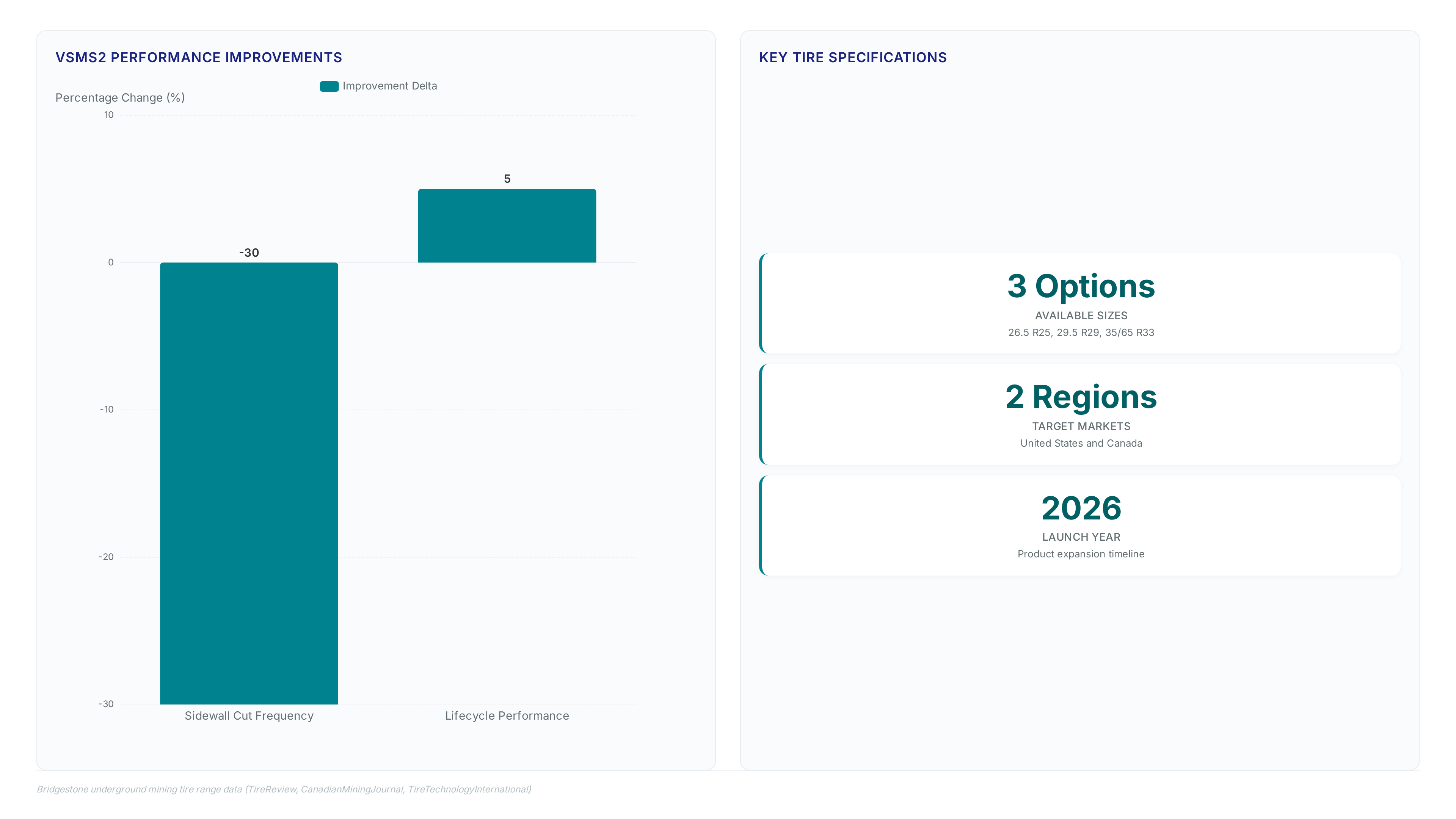 VSMS2 PERFORMANCE IMPROVEMENTS

Improvement Delta

Percentage Change (%)

10

0

-10

-20

-30

-30

5

Sidewall Cut Frequency

Lifecycle Performance

KEY TIRE SPECIFICATIONS

3 Options
AVAILABLE SIZES
26.5 R25, 29.5 R29, 35/65 R33

2 Regions
TARGET MARKETS
United States and Canada

2026
LAUNCH YEAR
Product expansion timeline

Bridgestone underground mining tire range data (TireReview, CanadianMiningJournal, TireTechnologyInternational)